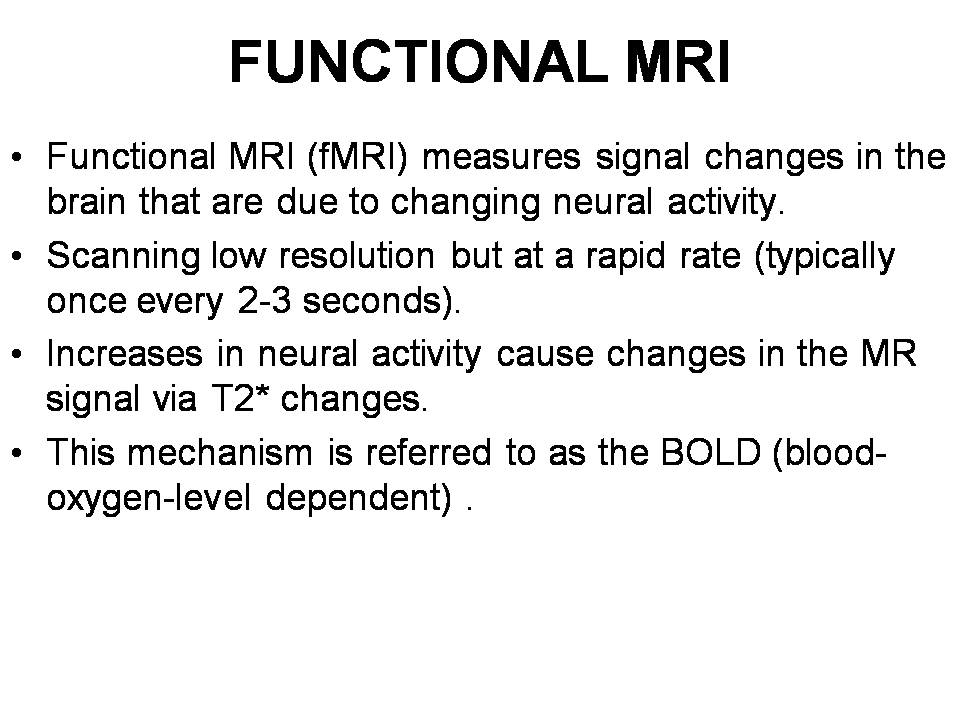 FUNCTIONAL MRI

• Functional MRI (fMRI) measures signal changes in the brain that are due to changing neural activity.

• Scanning low resolution but at a rapid rate (typically once every 2-3 seconds).

• Increases in neural activity cause changes in the MR signal via T2* changes.

• This mechanism is referred to as the BOLD (blood-oxygen-level dependent) .